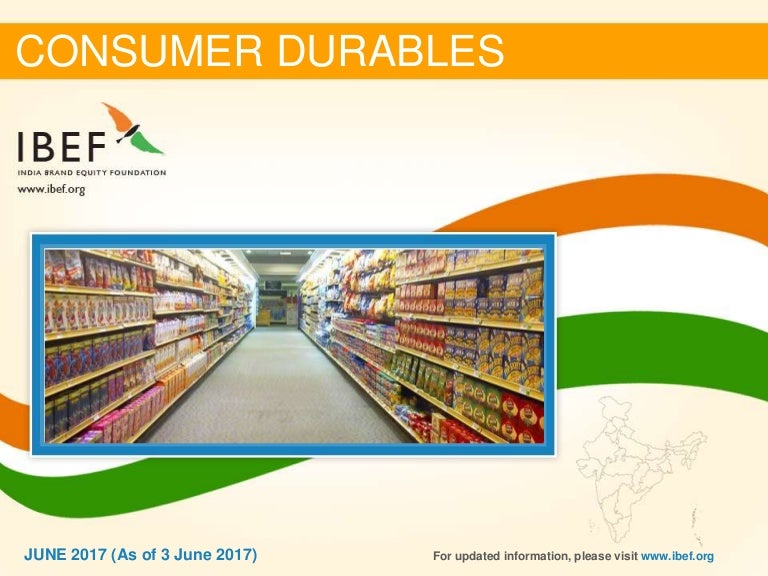 CONSUMER DURABLES

IBEF
INDIA BRAND EQUITY FOUNDATION
www.ibef.org

JUNE 2017 (As of 3 June 2017)

For updated information, please visit www.ibef.org